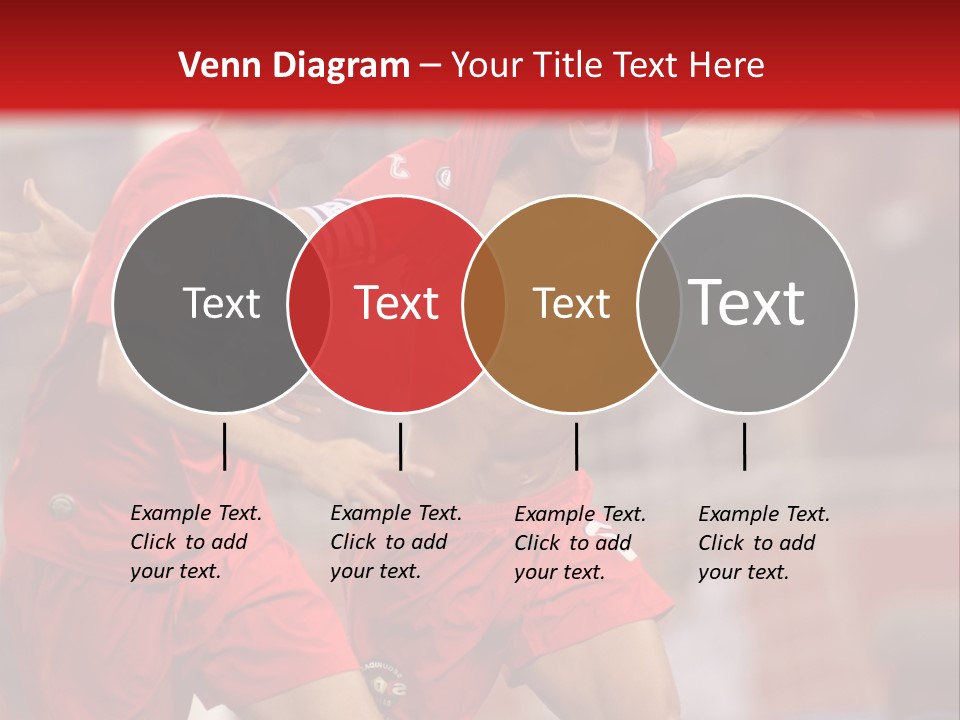 Venn Diagram – Your Title Text Here

Text

Text

Text

Text

Example Text. Click to add your text.

Example Text. Click to add your text.

Example Text. Click to add your text.

Example Text. Click to add your text.